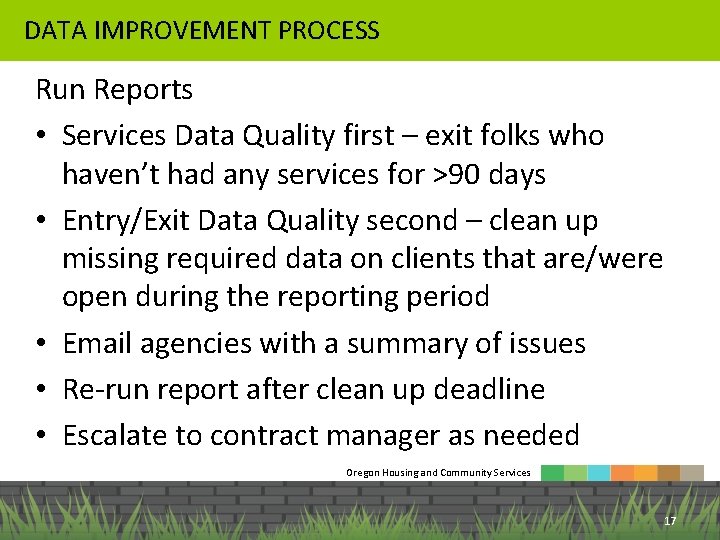 DATA IMPROVEMENT PROCESS

Run Reports

• Services Data Quality first – exit folks who haven't had any services for >90 days
• Entry/Exit Data Quality second – clean up missing required data on clients that are/were open during the reporting period
• Email agencies with a summary of issues
• Re-run report after clean up deadline
• Escalate to contract manager as needed

Oregon Housing and Community Services

17